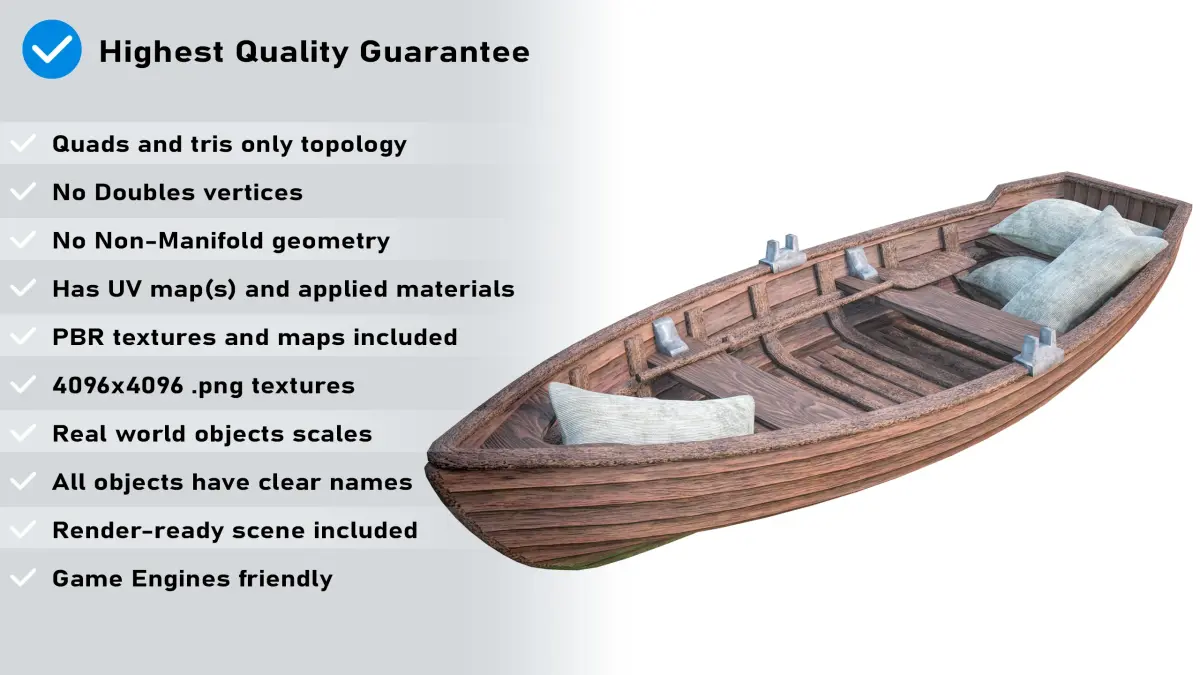 Highest Quality Guarantee

Quads and tris only topology

No Doubles vertices

No Non-Manifold geometry

Has UV map(s) and applied materials

PBR textures and maps included

4096x4096 .png textures

Real world objects scales

All objects have clear names

Render-ready scene included

Game Engines friendly